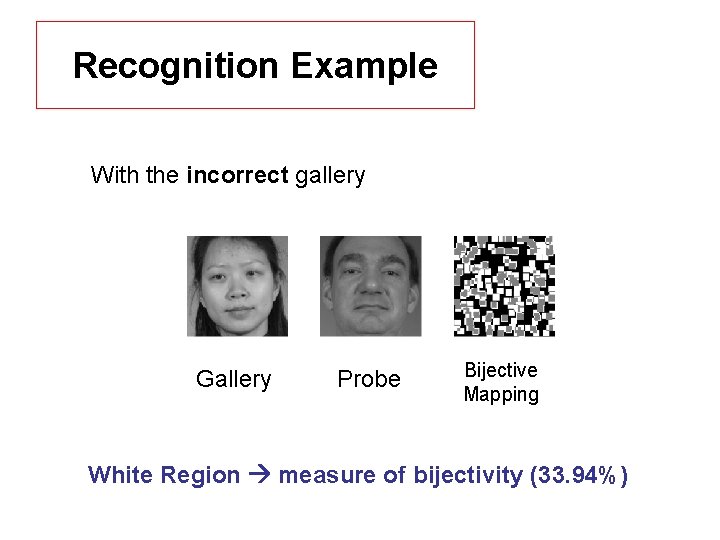 Recognition Example

With the incorrect gallery

Gallery

Probe

Bijective Mapping

White Region → measure of bijectivity (33.94%)